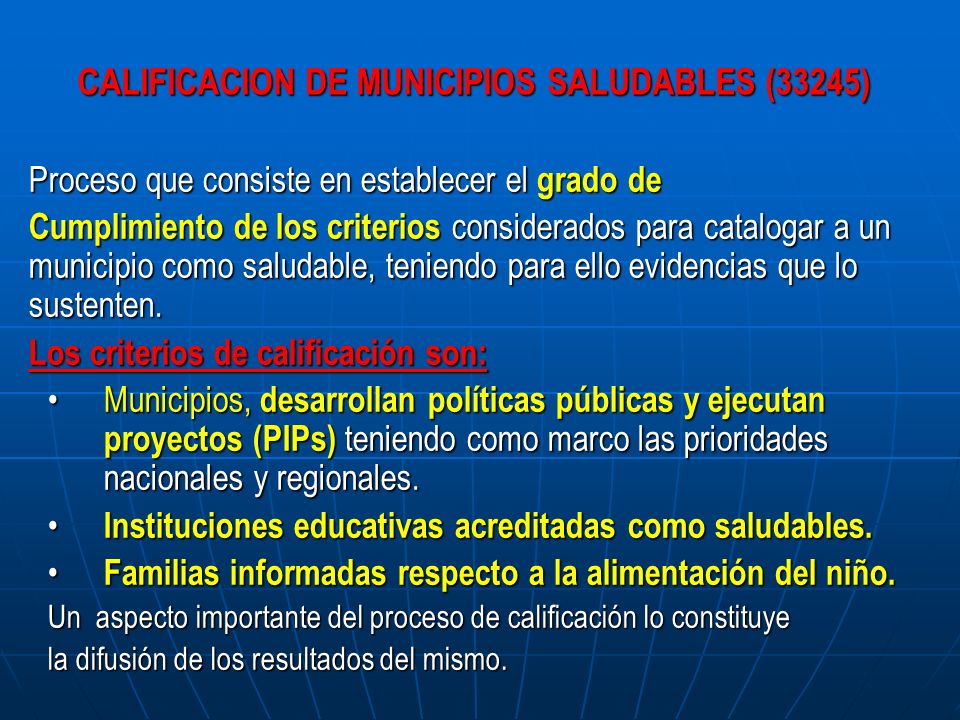 CALIFICACION DE MUNICIPIOS SALUDABLES (33245)

Proceso que consiste en establecer el grado de

Cumplimiento de los criterios considerados para catalogar a un municipio como saludable, teniendo para ello evidencias que lo sustenten.

Los criterios de calificación son:

• Municipios, desarrollan políticas públicas y ejecutan proyectos (PIPs) teniendo como marco las prioridades nacionales y regionales.

• Instituciones educativas acreditadas como saludables.

• Familias informadas respecto a la alimentación del niño.

Un aspecto importante del proceso de calificación lo constituye

la difusión de los resultados del mismo.